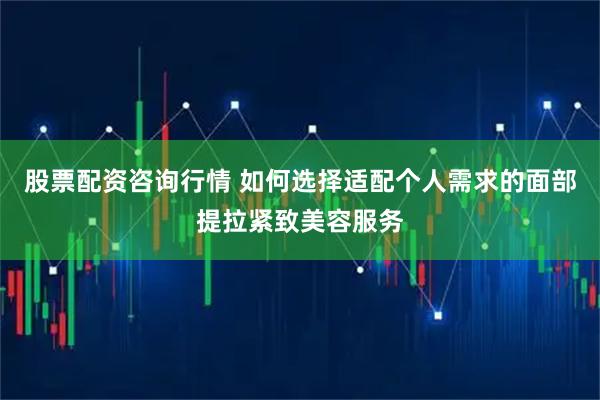 股票配资咨询行情 如何选择适配个人需求的面部提拉紧致美容服务